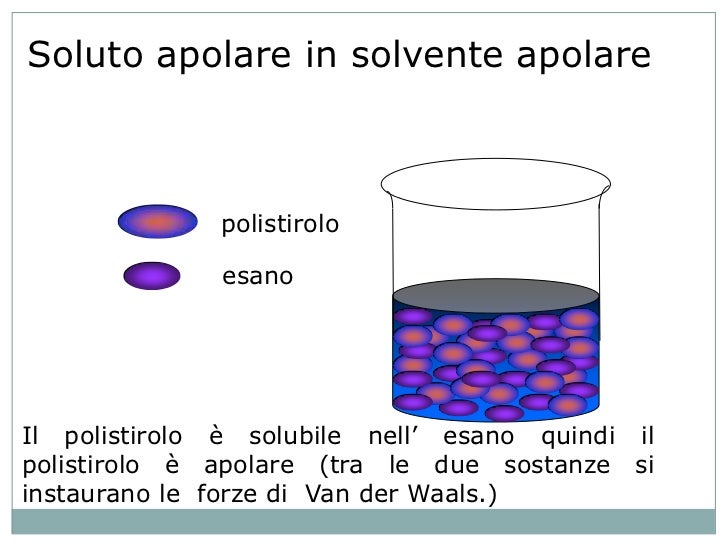 Soluto apolare in solvente apolare

polistirolo

esano

Il polistirolo è solubile nell’ esano quindi il polistirolo è apolare (tra le due sostanze si instaurano le forze di Van der Waals.)